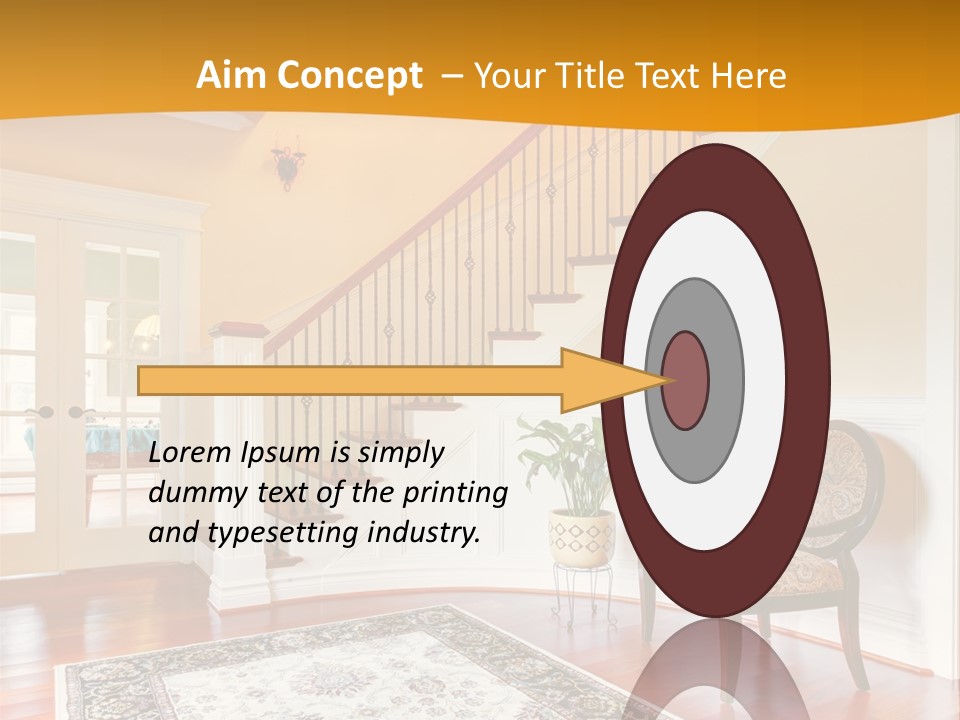 Aim Concept – Your Title Text Here

Lorem Ipsum is simply dummy text of the printing and typesetting industry.